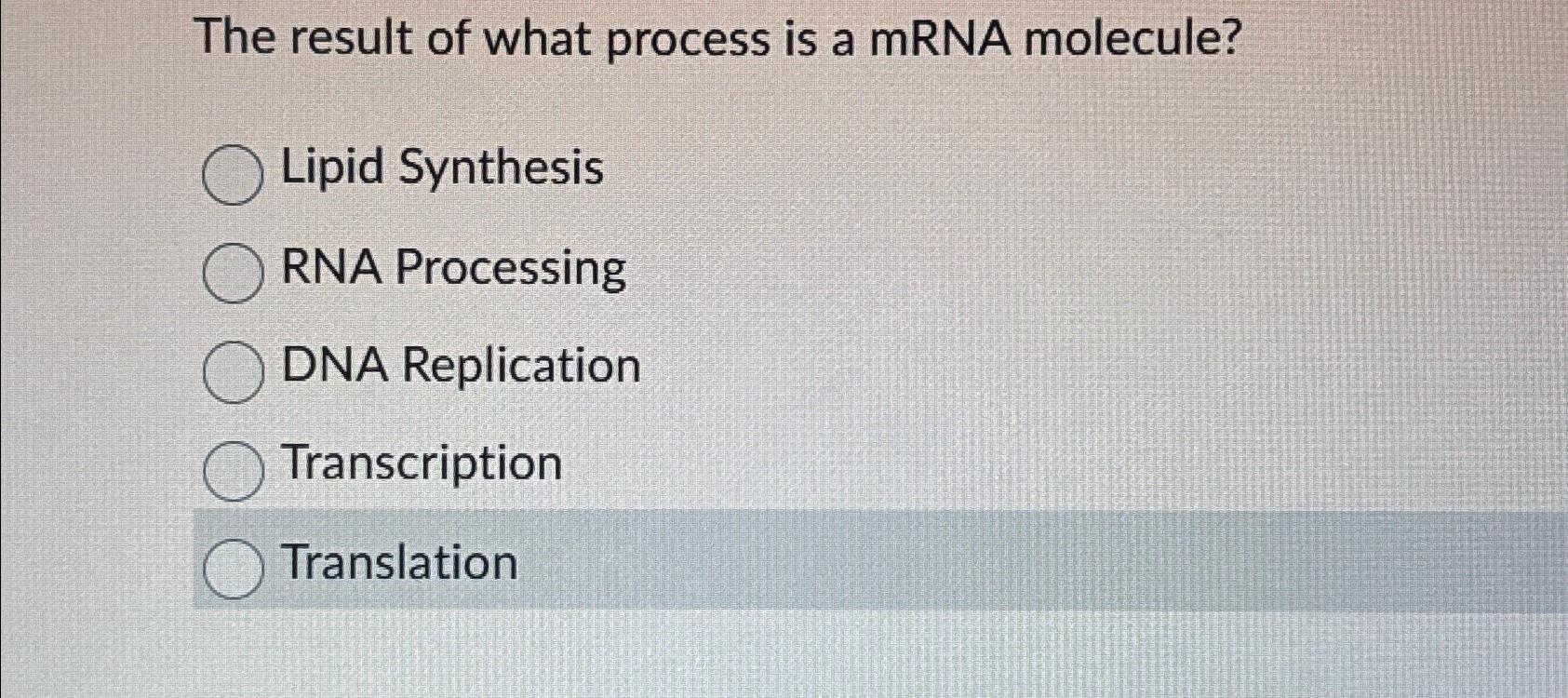 The result of what process is a mRNA molecule?

Lipid Synthesis

RNA Processing

DNA Replication

Transcription

Translation